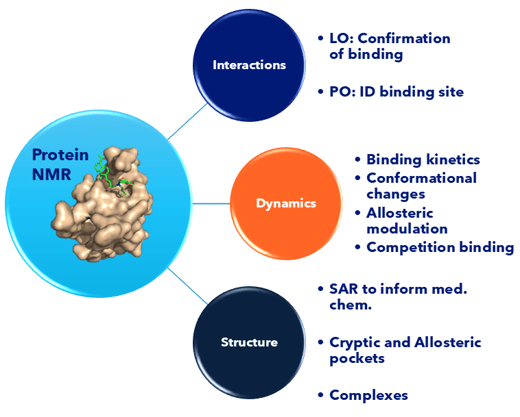 Protein NMR

Interactions

• LO: Confirmation of binding

• PO: ID binding site

Dynamics

• Binding kinetics
• Conformational changes
• Allosteric modulation
• Competition binding

Structure

• SAR to inform med. chem.

• Cryptic and Allosteric pockets

• Complexes